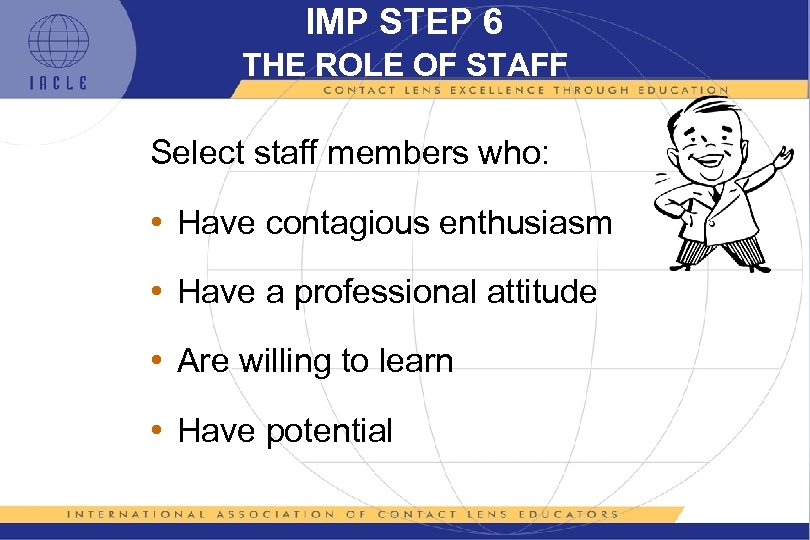 IACLE

IMP STEP 6
THE ROLE OF STAFF

CONTACT LENS EXCELLENCE THROUGH EDUCATION

Select staff members who:

• Have contagious enthusiasm

• Have a professional attitude

• Are willing to learn

• Have potential

INTERNATIONAL ASSOCIATION OF CONTACT LENS EDUCATORS